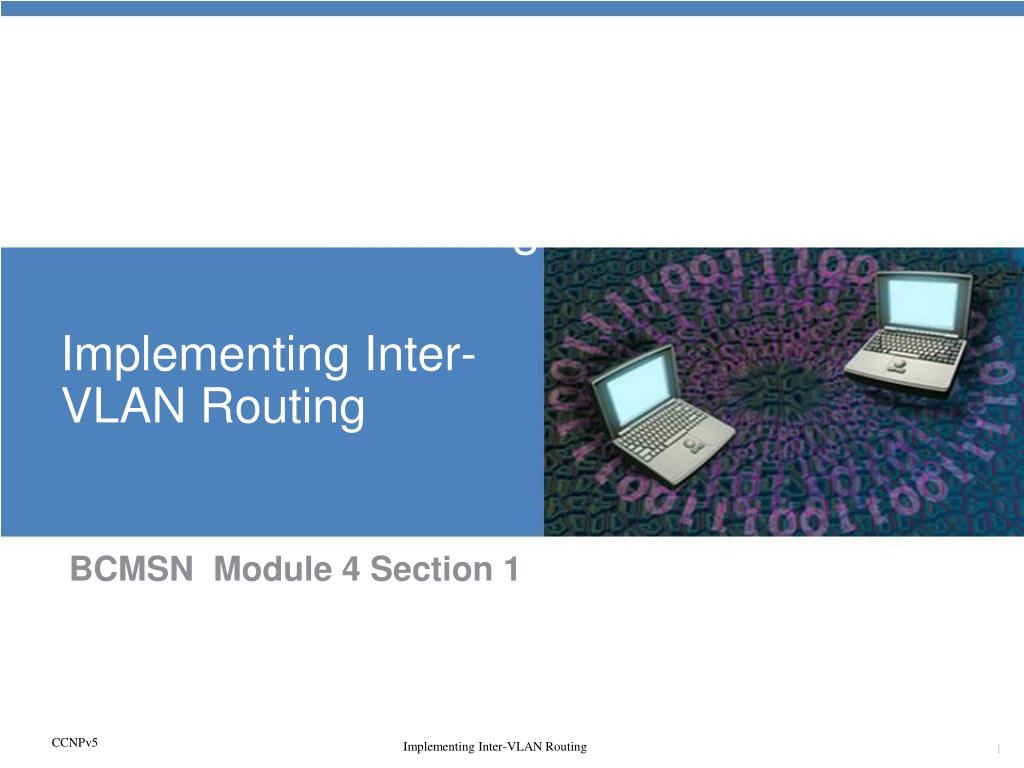 Implementing Inter-VLAN Routing

BCMSN Module 4 Section 1

CCNPv5

Implementing Inter-VLAN Routing

1